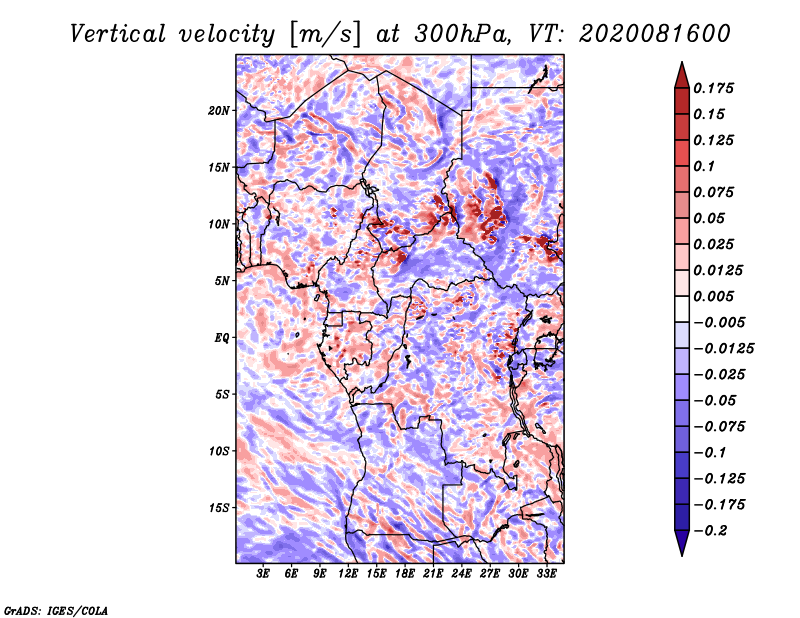 Vertical velocity [m/s] at 300hPa, VT: 2020081600

20N
15N
10N
5N
EQ
5S
10S
15S

3E 6E 9E 12E 15E 18E 21E 24E 27E 30E 33E

0.175
0.15
0.125
0.1
0.075
0.05
0.025
0.0125
0.005
−0.005
−0.0125
−0.025
−0.05
−0.075
−0.1
−0.125
−0.175
−0.2

GrADS: IGES/COLA